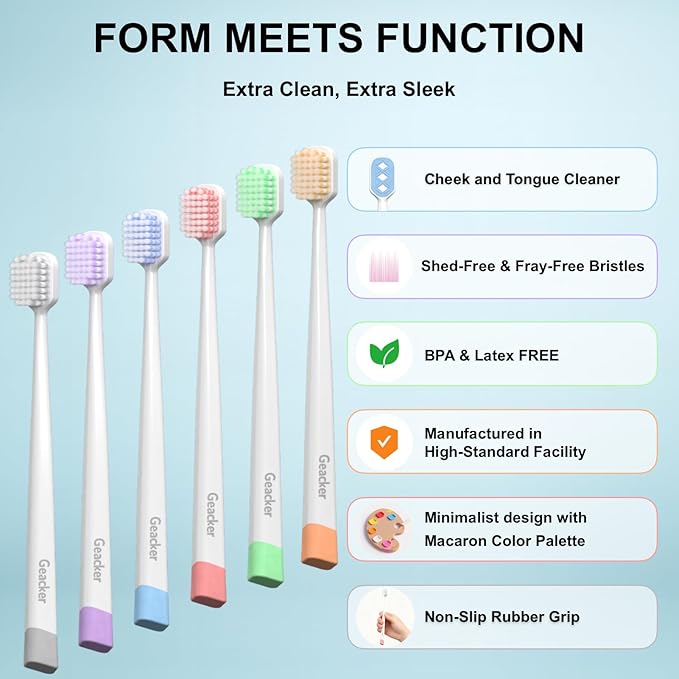 FORM MEETS FUNCTION

Extra Clean, Extra Sleek

Cheek and Tongue Cleaner

Shed-Free & Fray-Free Bristles

BPA & Latex FREE

Manufactured in High-Standard Facility

Minimalist design with Macaron Color Palette

Non-Slip Rubber Grip

Geacker

Geacker

Geacker

Geacker

Geacker

Geacker